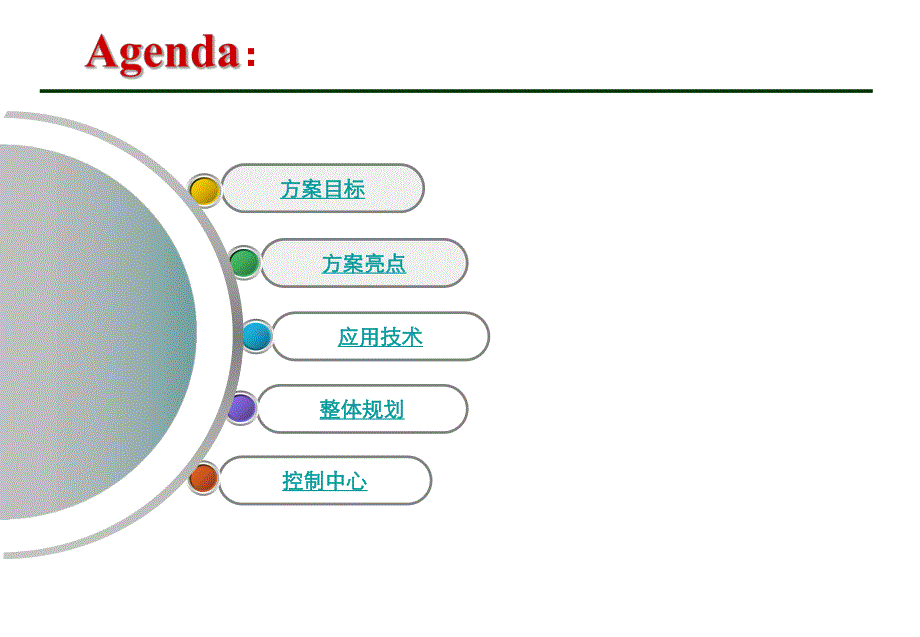 Agenda：

方案目标

方案亮点

应用技术

整体规划

控制中心